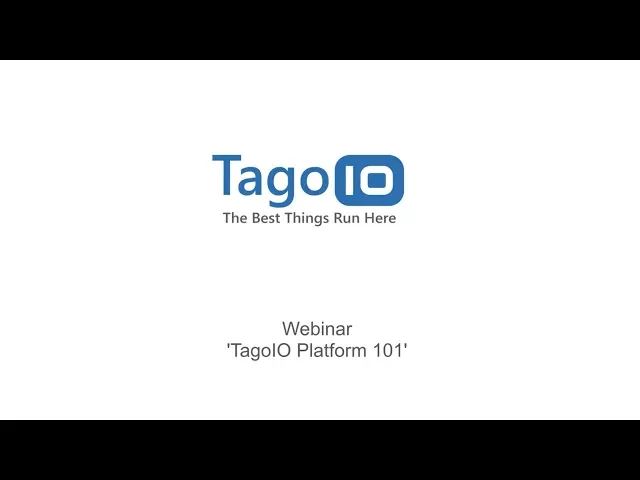 TagoIO
The Best Things Run Here

Webinar
'TagoIO Platform 101'